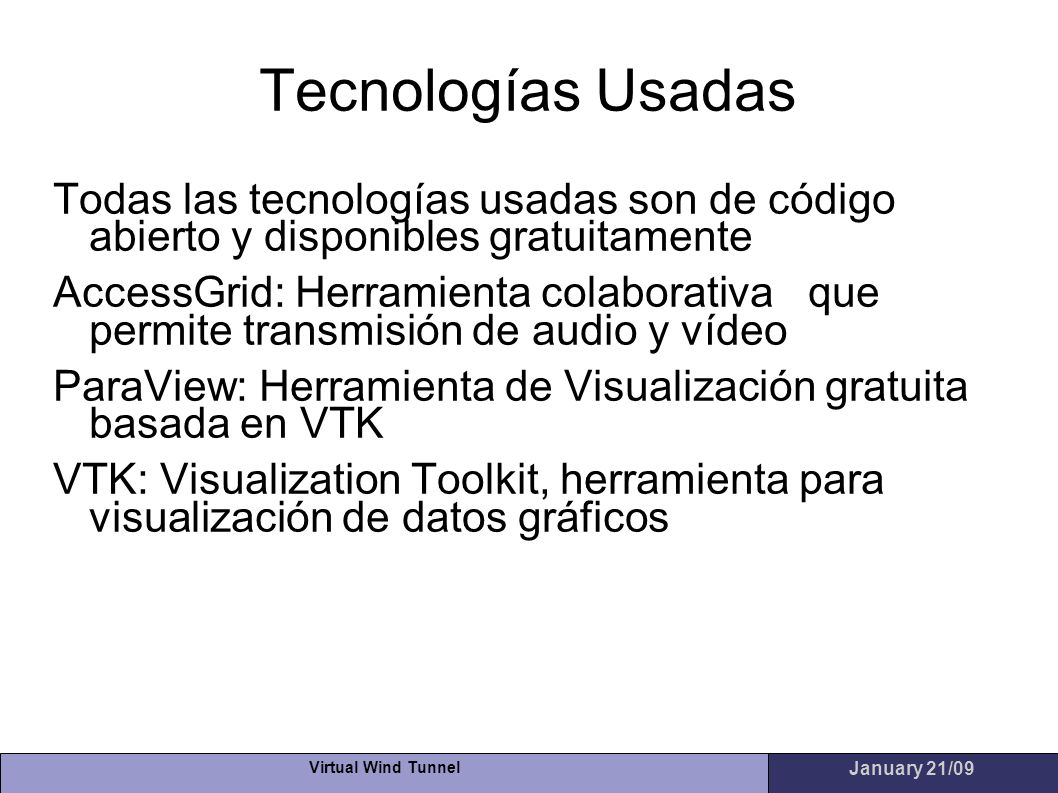 Tecnologías Usadas

Todas las tecnologías usadas son de código abierto y disponibles gratuitamente

AccessGrid: Herramienta colaborativa que permite transmisión de audio y vídeo

ParaView: Herramienta de Visualización gratuita basada en VTK

VTK: Visualization Toolkit, herramienta para visualización de datos gráficos

Virtual Wind Tunnel

January 21/09